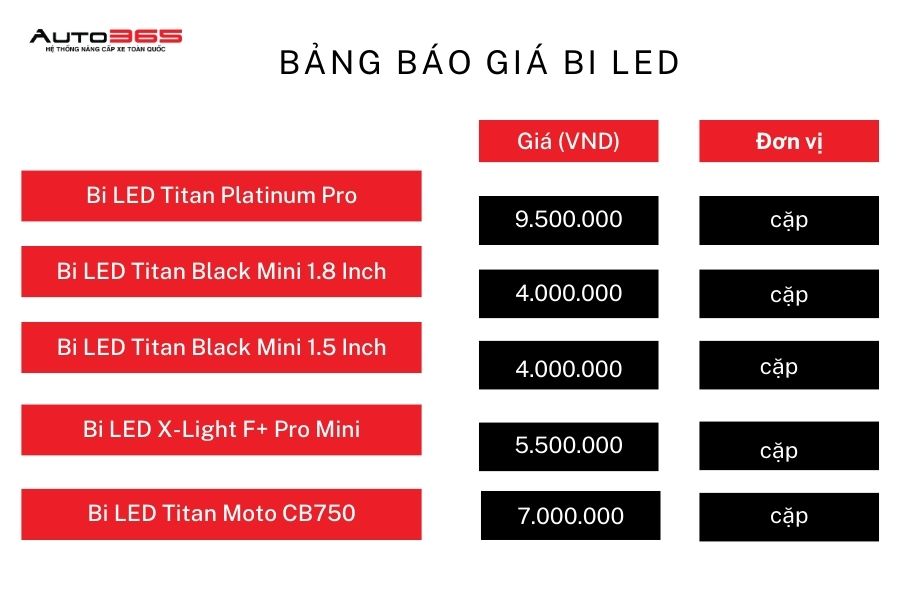 AUTO365
HỆ THỐNG NÂNG CẤP XE TOÀN QUỐC

BẢNG BÁO GIÁ BI LED

| | Giá (VND) | Đơn vị |
|---|---|---|
| Bi LED Titan Platinum Pro | 9.500.000 | cặp |
| Bi LED Titan Black Mini 1.8 Inch | 4.000.000 | cặp |
| Bi LED Titan Black Mini 1.5 Inch | 4.000.000 | cặp |
| Bi LED X-Light F+ Pro Mini | 5.500.000 | cặp |
| Bi LED Titan Moto CB750 | 7.000.000 | cặp |